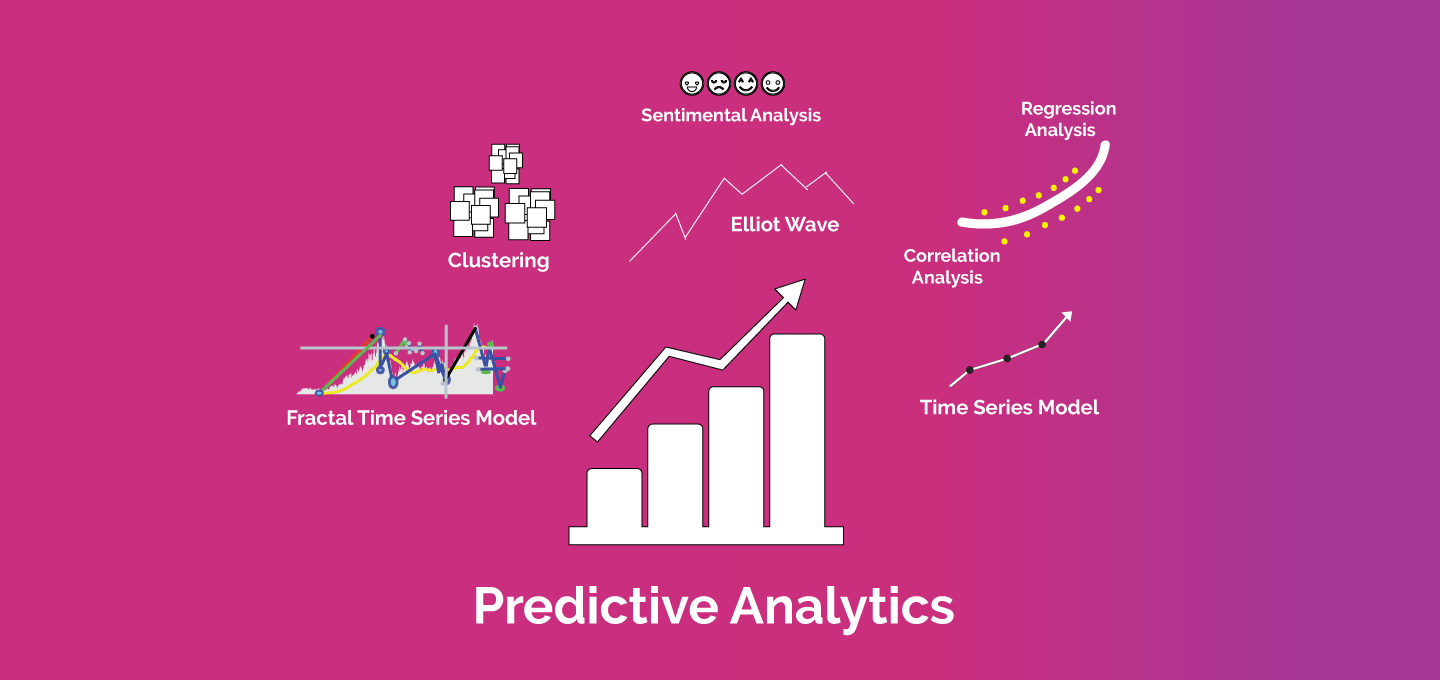 Sentimental Analysis

Regression Analysis

Clustering

Elliot Wave

Correlation Analysis

Fractal Time Series Model

Time Series Model

Predictive Analytics